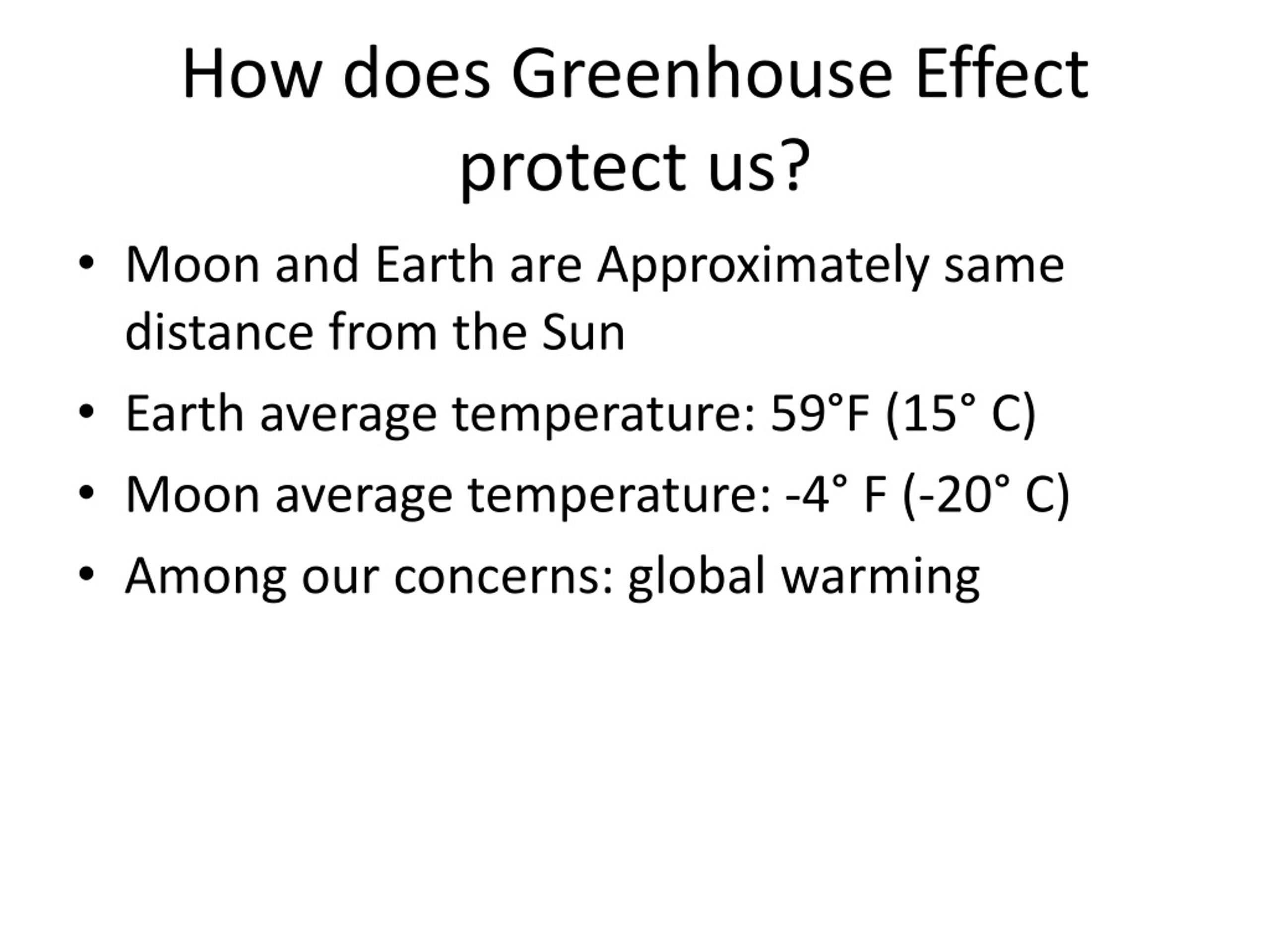 How does Greenhouse Effect protect us?

• Moon and Earth are Approximately same distance from the Sun
• Earth average temperature: 59°F (15° C)
• Moon average temperature: -4° F (-20° C)
• Among our concerns: global warming